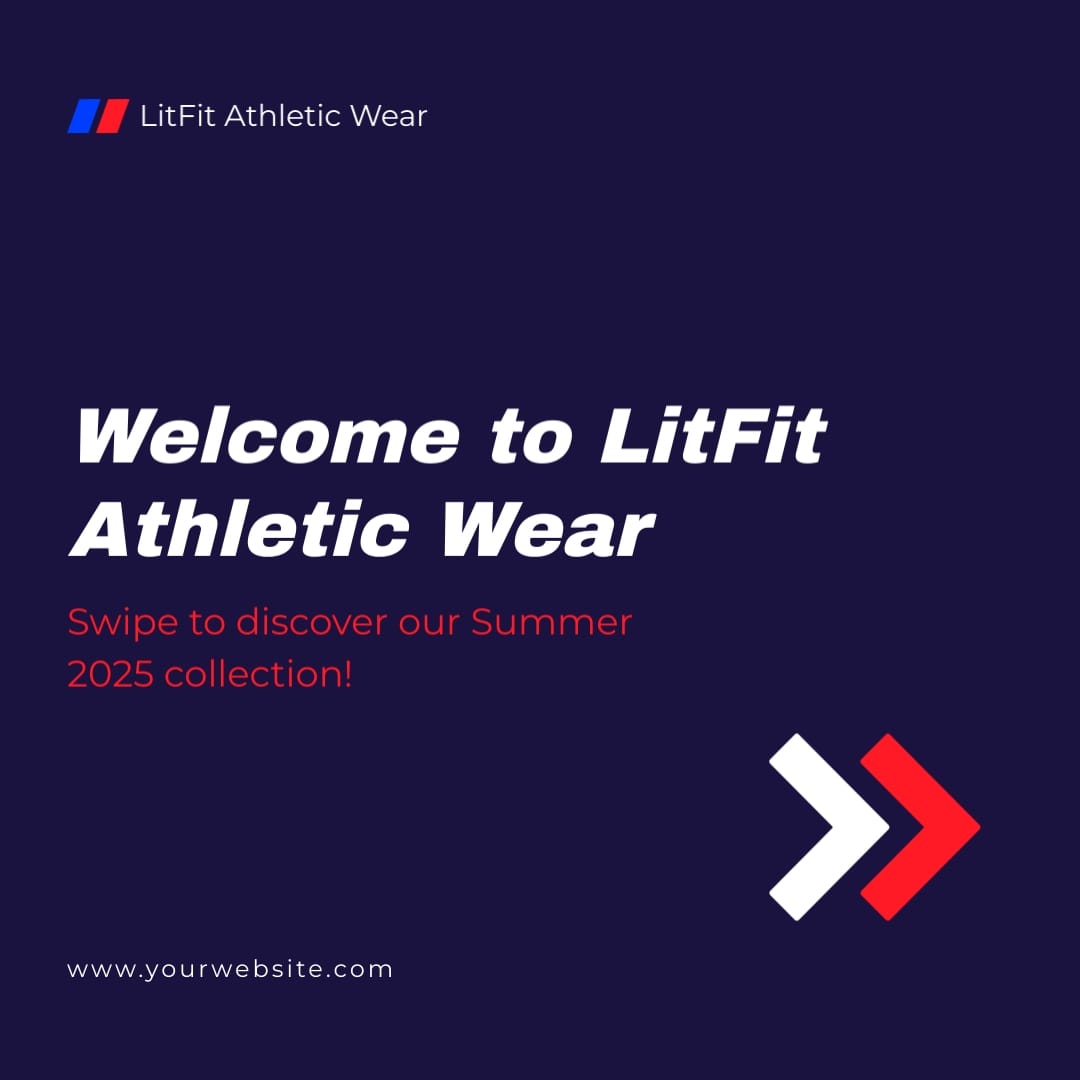 LitFit Athletic Wear

Welcome to LitFit Athletic Wear

Swipe to discover our Summer 2025 collection!

www.yourwebsite.com